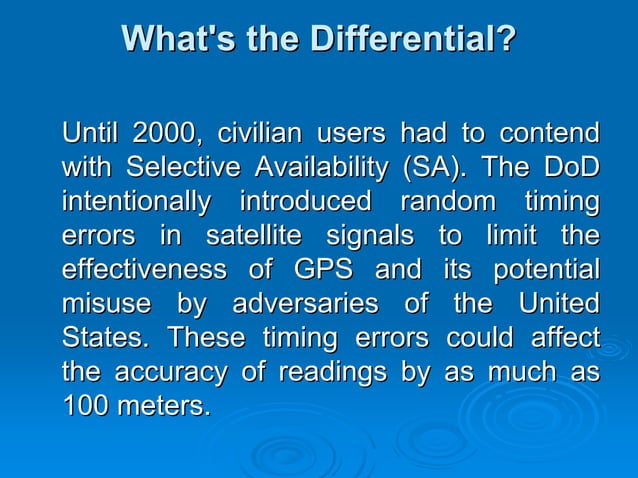 What's the Differential?

Until 2000, civilian users had to contend with Selective Availability (SA). The DoD intentionally introduced random timing errors in satellite signals to limit the effectiveness of GPS and its potential misuse by adversaries of the United States. These timing errors could affect the accuracy of readings by as much as 100 meters.